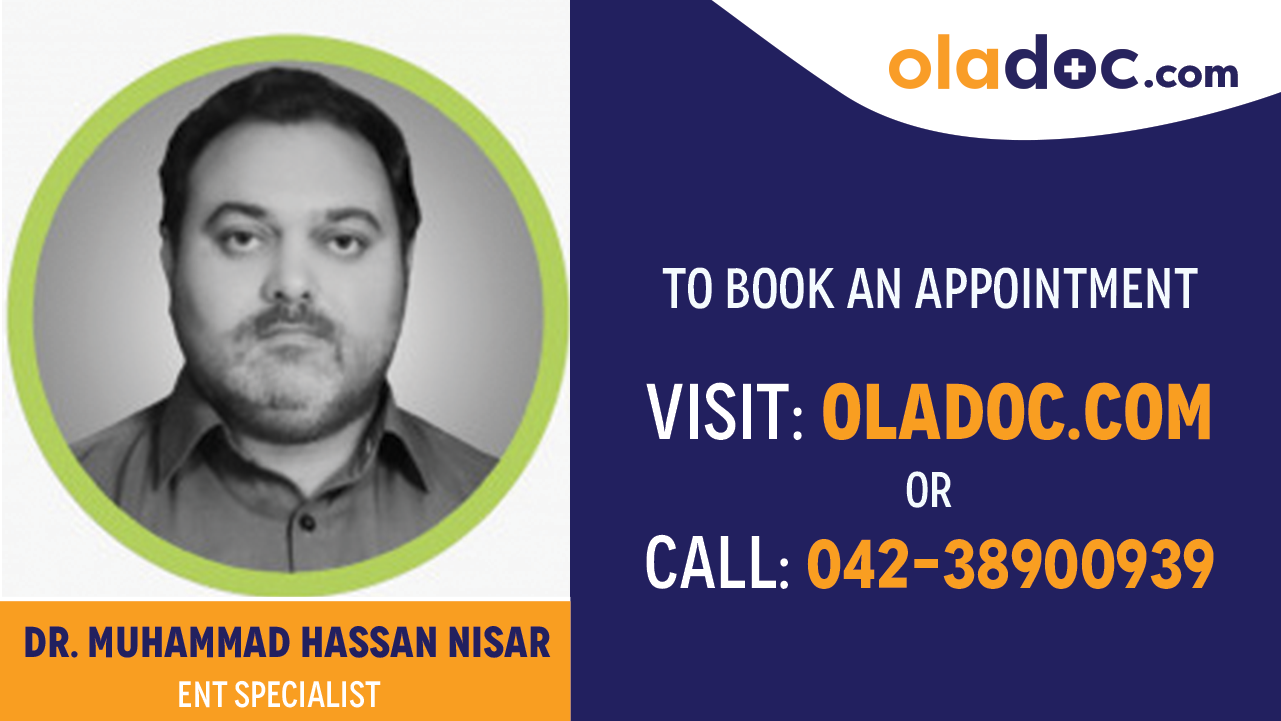 oladoc.com

TO BOOK AN APPOINTMENT

VISIT: OLADOC.COM
OR
CALL: 042-38900939

DR. MUHAMMAD HASSAN NISAR
ENT SPECIALIST